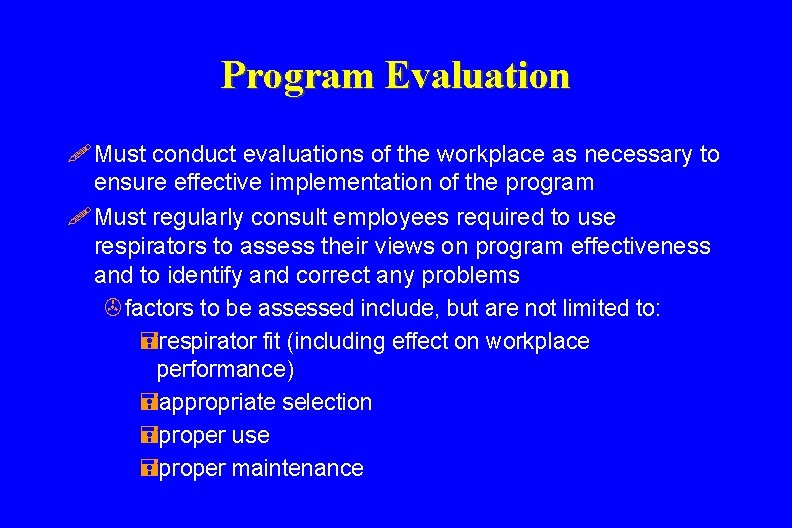 Program Evaluation

Must conduct evaluations of the workplace as necessary to ensure effective implementation of the program

Must regularly consult employees required to use respirators to assess their views on program effectiveness and to identify and correct any problems

factors to be assessed include, but are not limited to:

respirator fit (including effect on workplace performance)

appropriate selection

proper use

proper maintenance